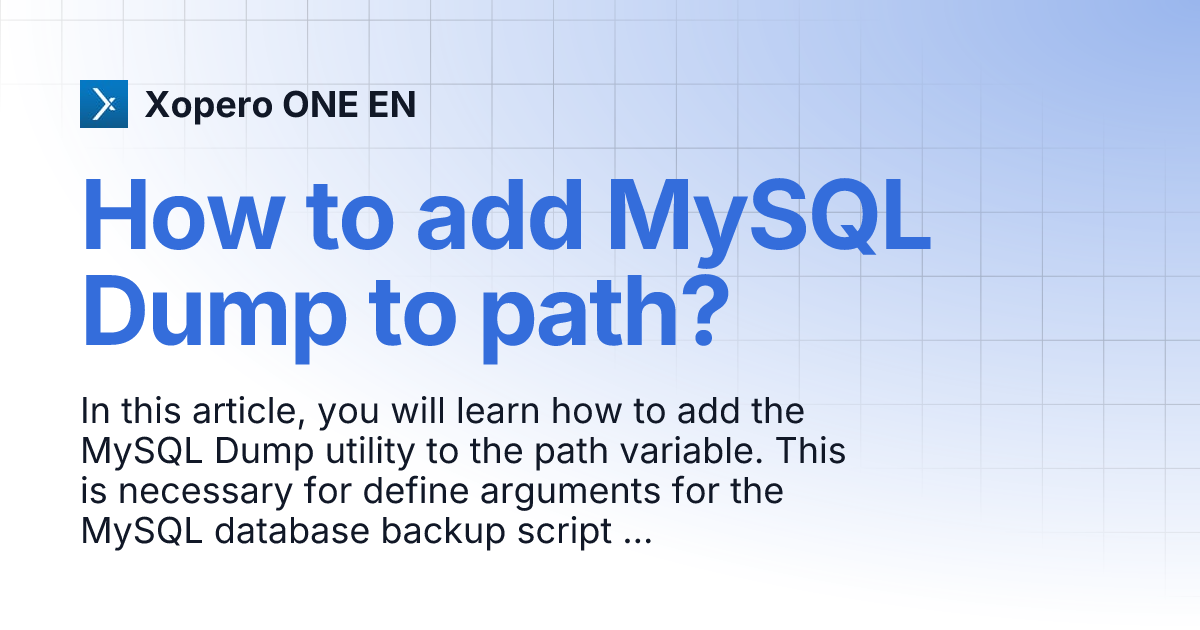 Xopero ONE EN

How to add MySQL Dump to path?

In this article, you will learn how to add the MySQL Dump utility to the path variable. This is necessary for define arguments for the MySQL database backup script ...